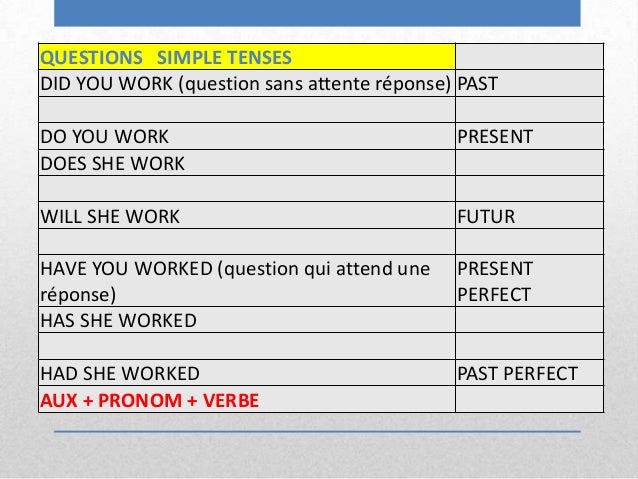 | QUESTIONS SIMPLE TENSES | |
|---|---|
| DID YOU WORK (question sans attente réponse) | PAST |
| | |
| DO YOU WORK | PRESENT |
| DOES SHE WORK | |
| | |
| WILL SHE WORK | FUTUR |
| | |
| HAVE YOU WORKED (question qui attend une réponse) | PRESENT PERFECT |
| HAS SHE WORKED | |
| | |
| HAD SHE WORKED | PAST PERFECT |
| AUX + PRONOM + VERBE | |